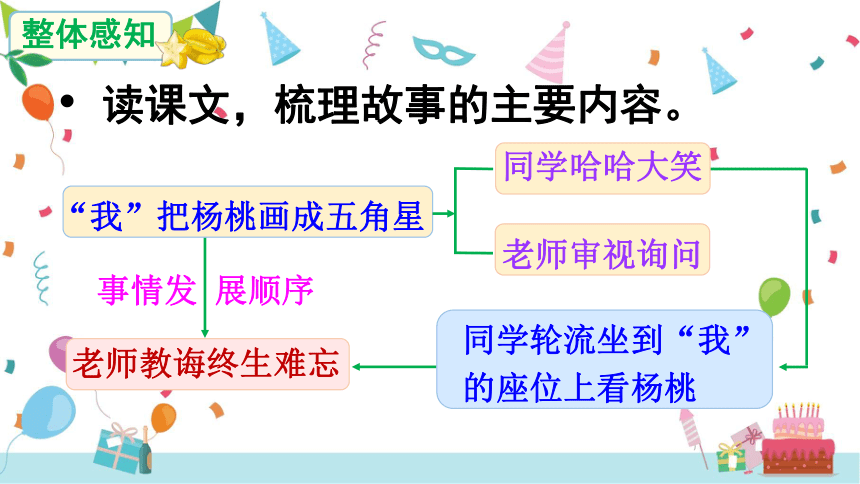 整体感知

• 读课文，梳理故事的主要内容。

“我”把杨桃画成五角星

同学哈哈大笑

老师审视询问

事情发 展顺序

同学轮流坐到“我”的座位上看杨桃

老师教诲终生难忘